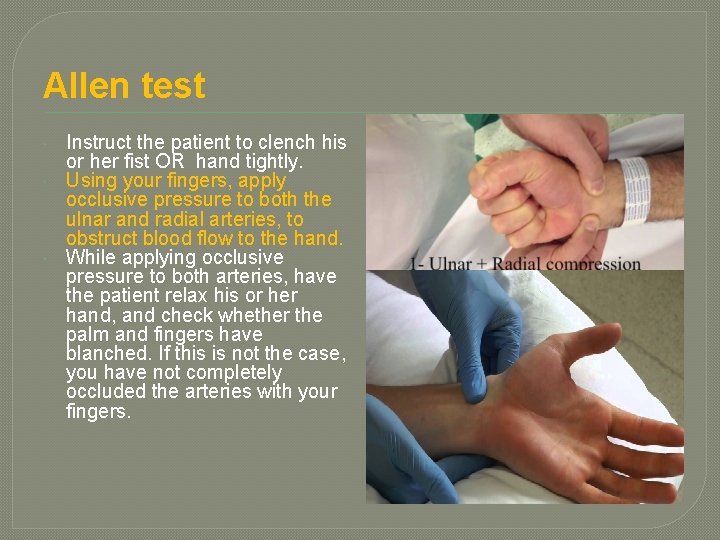 Allen test

Instruct the patient to clench his or her fist OR  hand tightly.

Using your fingers, apply occlusive pressure to both the ulnar and radial arteries, to obstruct blood flow to the hand.

While applying occlusive pressure to both arteries, have the patient relax his or her hand, and check whether the palm and fingers have blanched. If this is not the case, you have not completely occluded the arteries with your fingers.

1- Ulnar + Radial compression